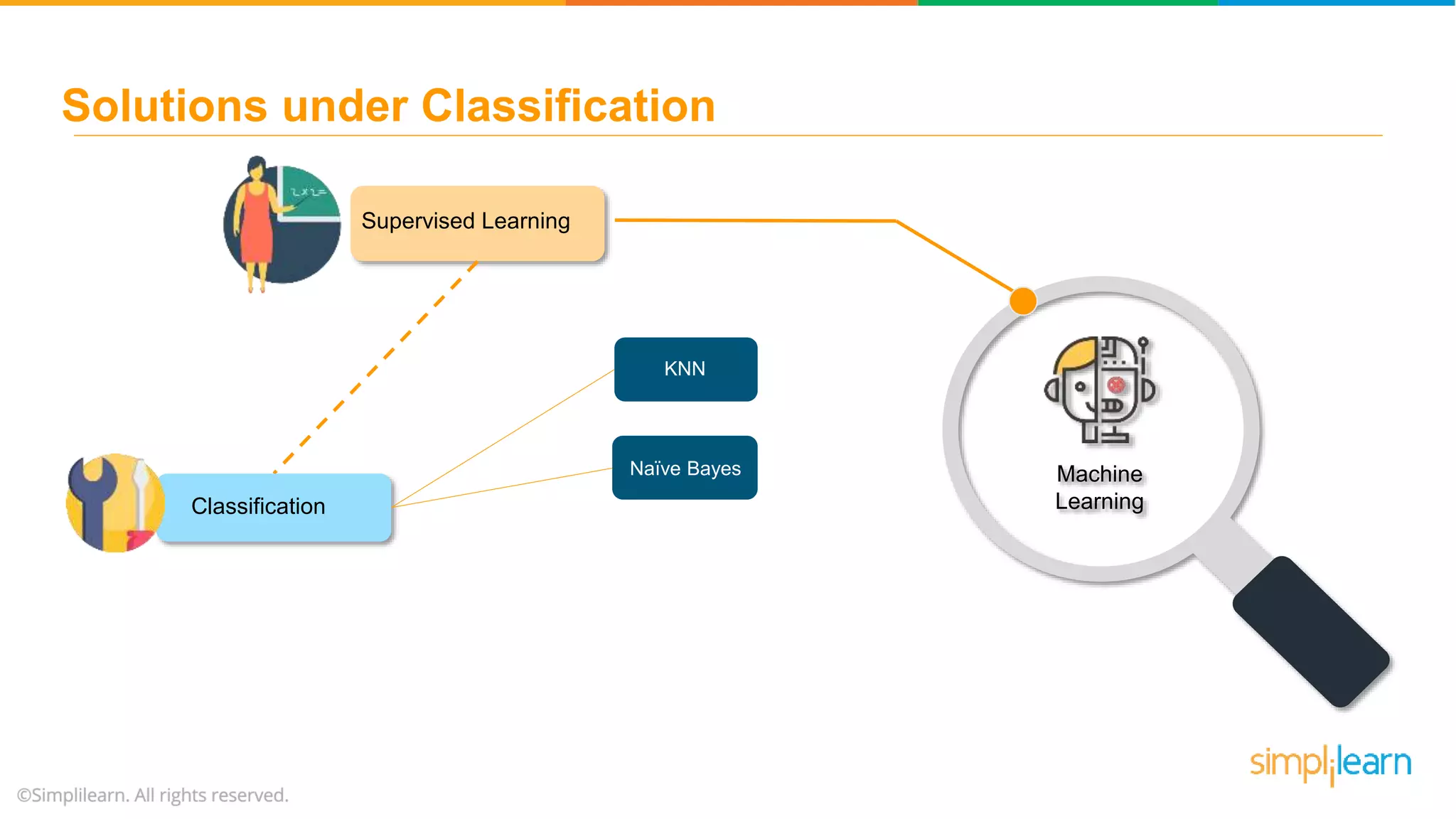 Solutions under Classification

Supervised Learning

KNN

Naïve Bayes

Classification

Machine Learning

simplilearn

©Simplilearn. All rights reserved.